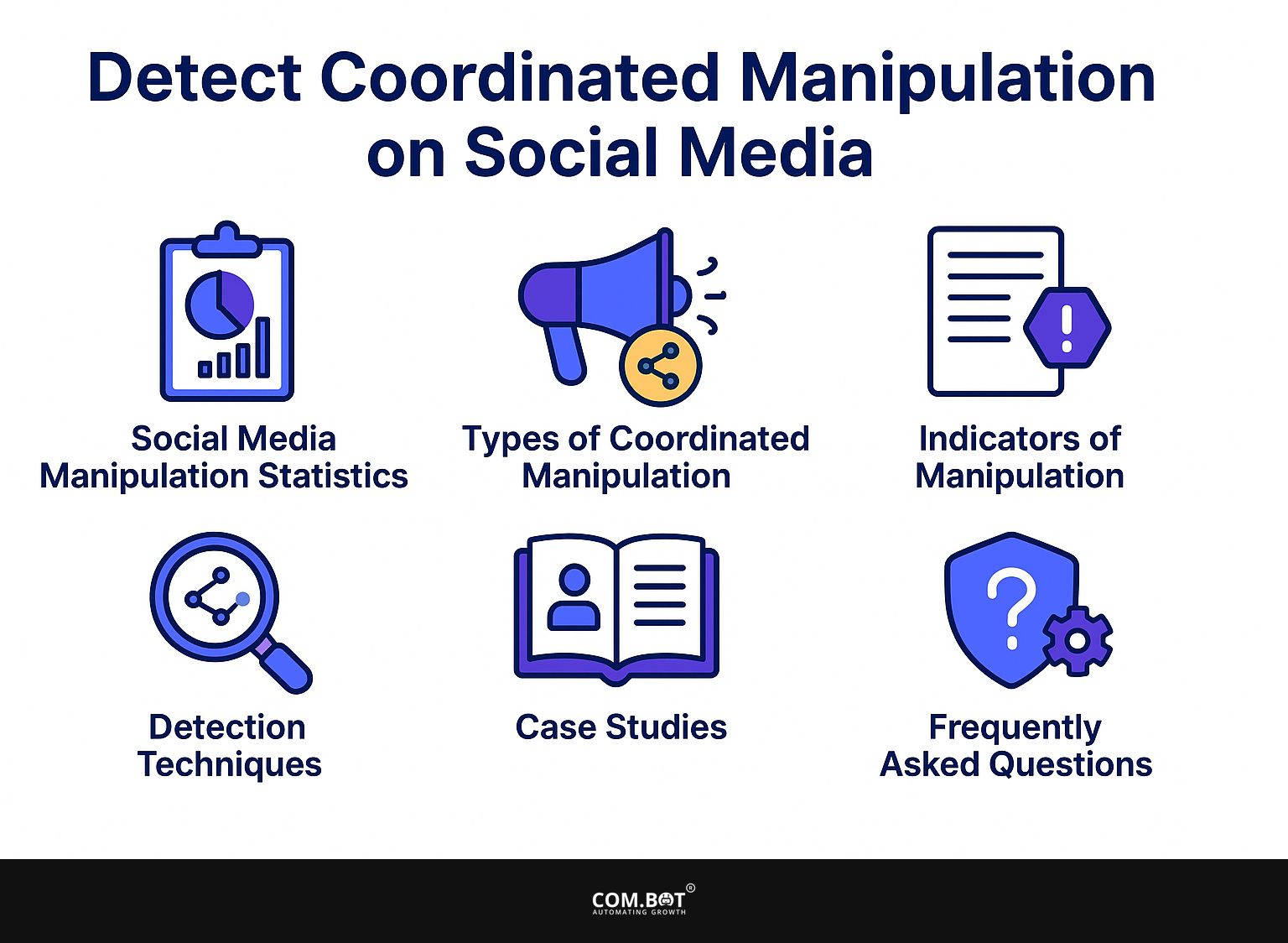 Detect Coordinated Manipulation on Social Media

Social Media Manipulation Statistics

Types of Coordinated Manipulation

Indicators of Manipulation

Detection Techniques

Case Studies

Frequently Asked Questions

COM.BOT®
AUTOMATING GROWTH